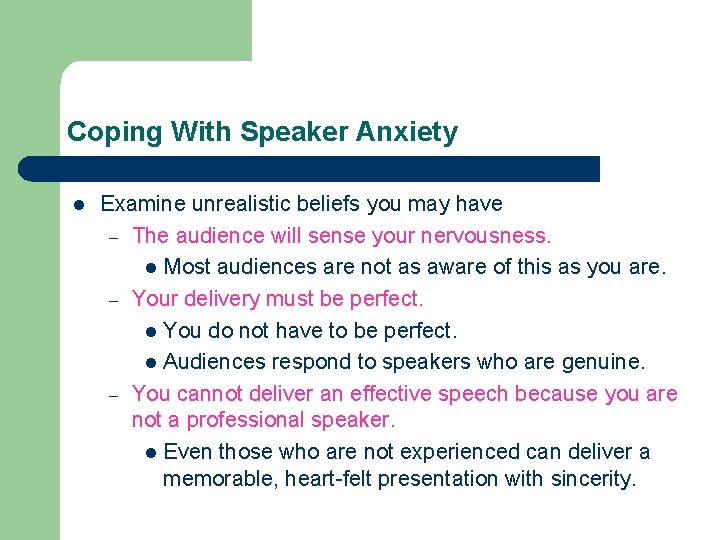 Coping With Speaker Anxiety

- Examine unrealistic beliefs you may have
  – The audience will sense your nervousness.
    - Most audiences are not as aware of this as you are.
  – Your delivery must be perfect.
    - You do not have to be perfect.
    - Audiences respond to speakers who are genuine.
  – You cannot deliver an effective speech because you are not a professional speaker.
    - Even those who are not experienced can deliver a memorable, heart-felt presentation with sincerity.